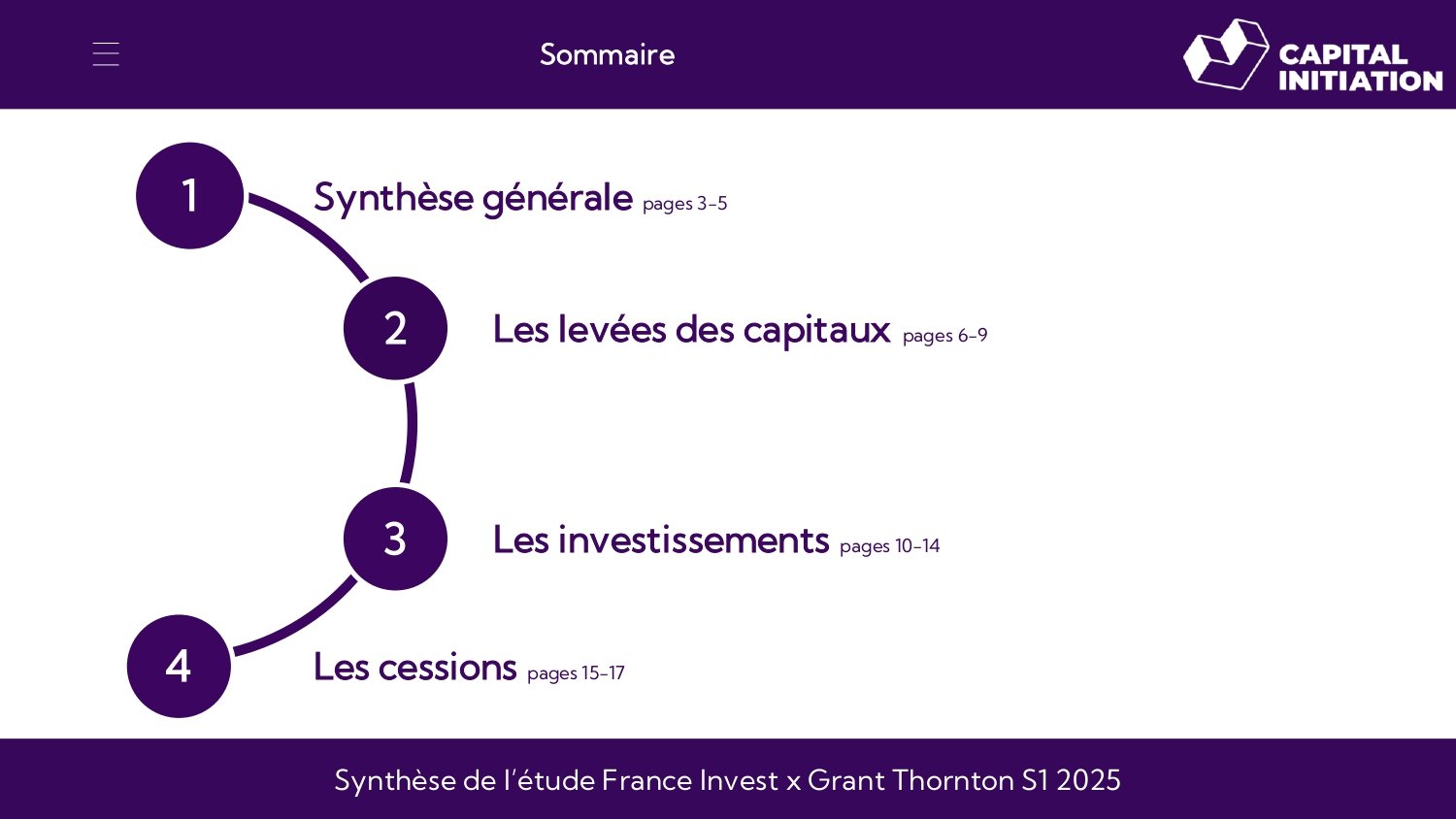 Sommaire

CAPITAL INITIATION

1 Synthèse générale pages 3-5

2 Les levées des capitaux pages 6-9

3 Les investissements pages 10-14

4 Les cessions pages 15-17

Synthèse de l'étude France Invest x Grant Thornton S1 2025